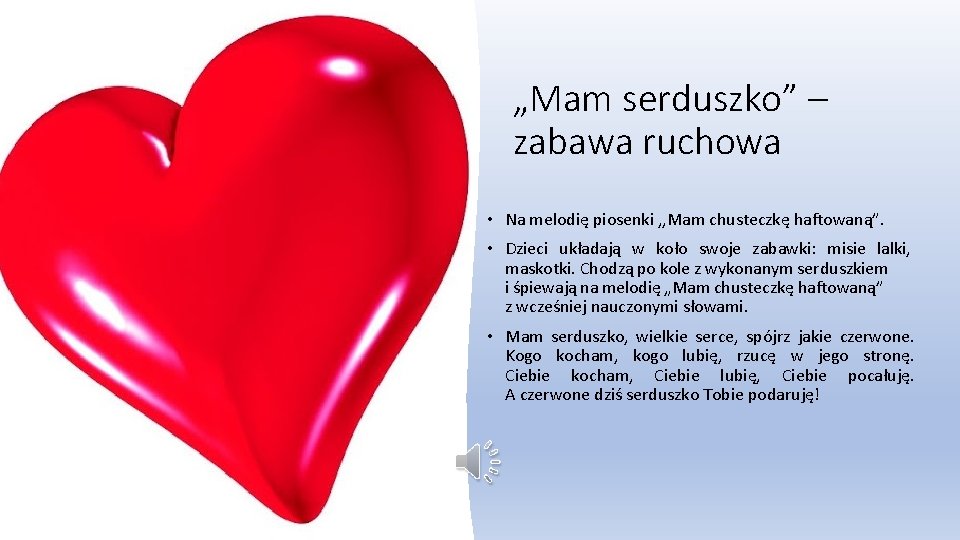 „Mam serduszko” – zabawa ruchowa

• Na melodię piosenki „Mam chusteczkę haftowaną”.

• Dzieci układają w koło swoje zabawki: misie lalki, maskotki. Chodzą po kole z wykonanym serduszkiem i śpiewają na melodię „Mam chusteczkę haftowaną” z wcześniej nauczonymi słowami.

• Mam serduszko, wielkie serce, spójrz jakie czerwone. Kogo kocham, kogo lubię, rzucę w jego stronę. Ciebie kocham, Ciebie lubię, Ciebie pocałuję. A czerwone dziś serduszko Tobie podaruję!